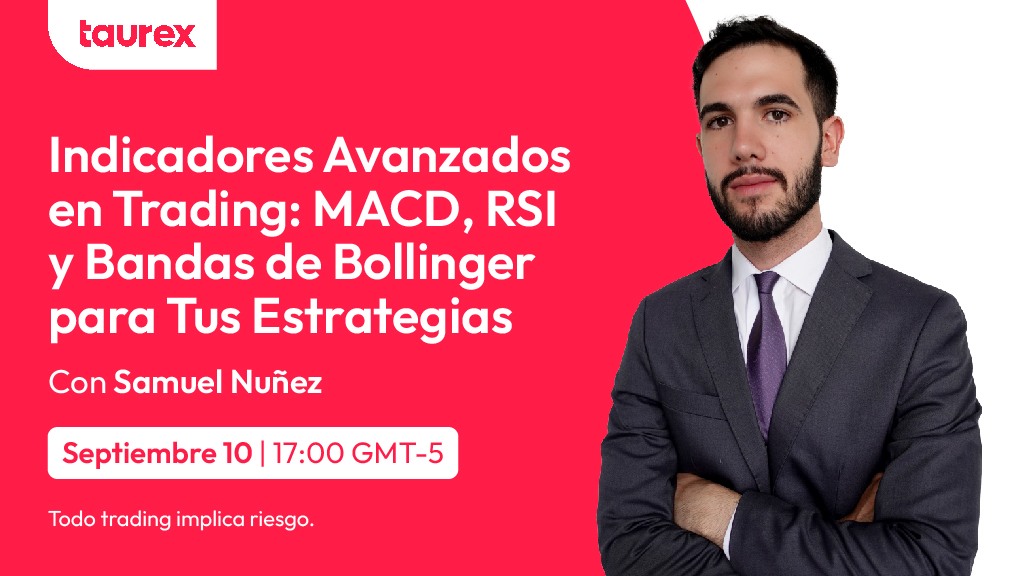 taurex

Indicadores Avanzados en Trading: MACD, RSI y Bandas de Bollinger para Tus Estrategias

Con Samuel Nuñez

Septiembre 10 | 17:00 GMT-5

Todo trading implica riesgo.